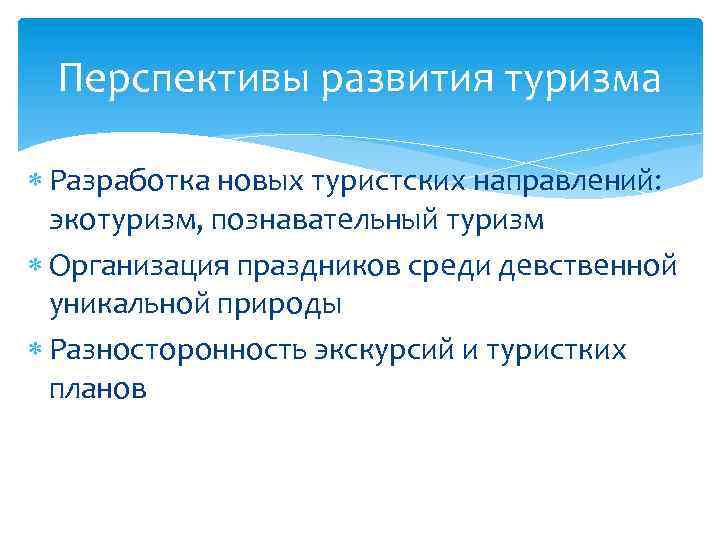 Перспективы развития туризма

* Разработка новых туристских направлений: экотуризм, познавательный туризм
* Организация праздников среди девственной уникальной природы
* Разносторонность экскурсий и туристких планов